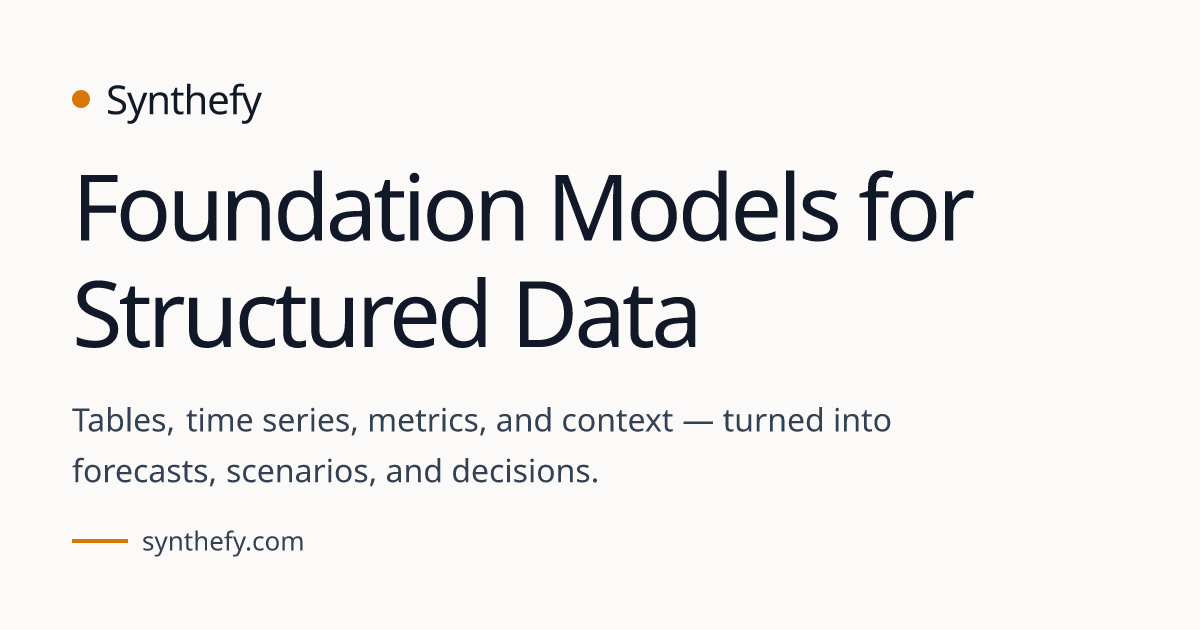 Synthefy

Foundation Models for Structured Data

Tables, time series, metrics, and context — turned into forecasts, scenarios, and decisions.

synthefy.com